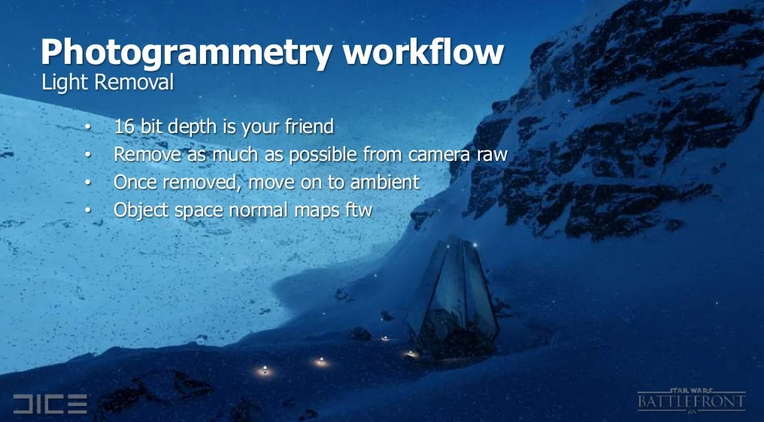 Photogrammetry workflow
Light Removal

• 16 bit depth is your friend
• Remove as much as possible from camera raw
• Once removed, move on to ambient
• Object space normal maps ftw

DICE

STAR WARS
BATTLEFRONT